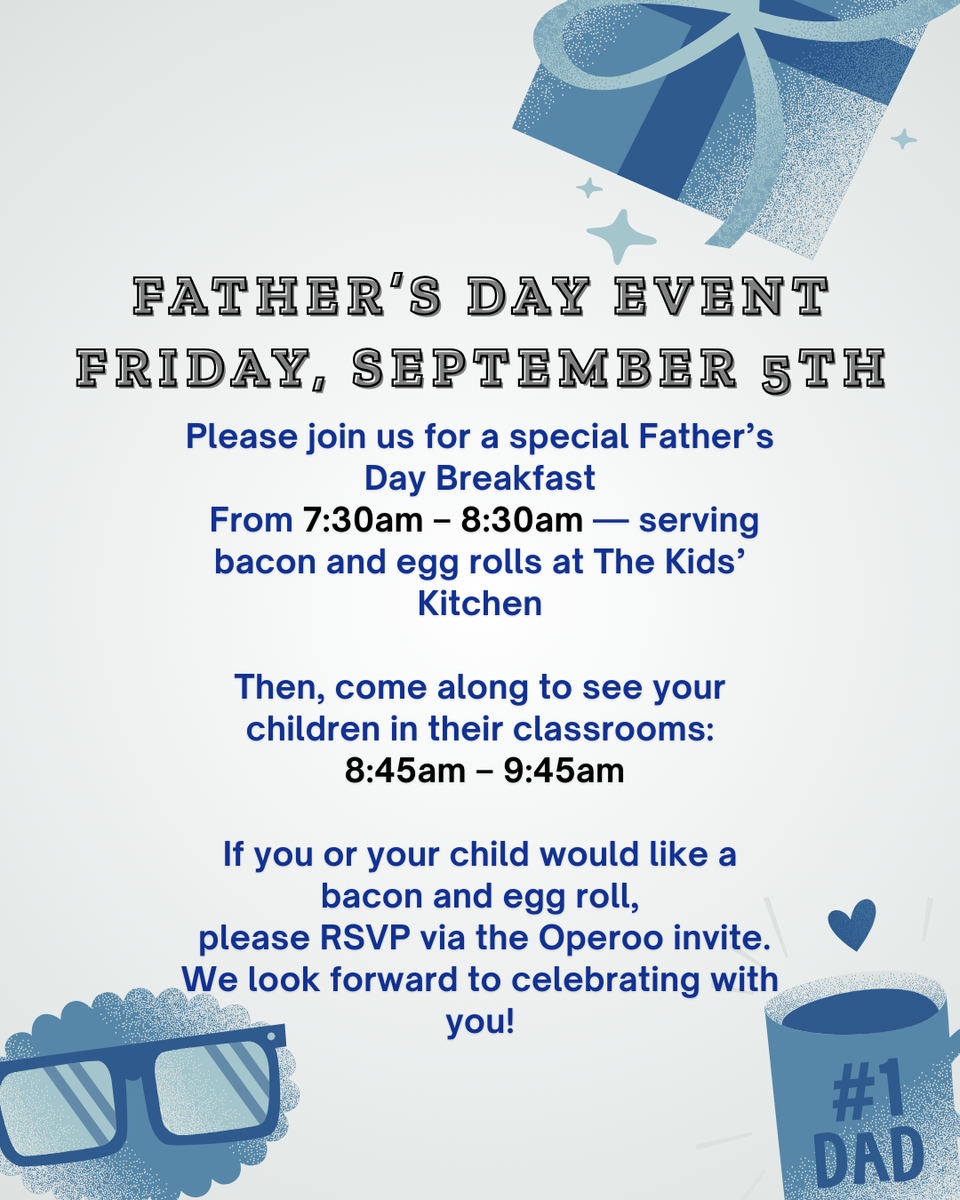 FATHER'S DAY EVENT
FRIDAY, SEPTEMBER 5TH

Please join us for a special Father's Day Breakfast
From 7:30am – 8:30am — serving bacon and egg rolls at The Kids' Kitchen

Then, come along to see your children in their classrooms:
8:45am – 9:45am

If you or your child would like a bacon and egg roll,
please RSVP via the Operoo invite.
We look forward to celebrating with you!

#1 DAD